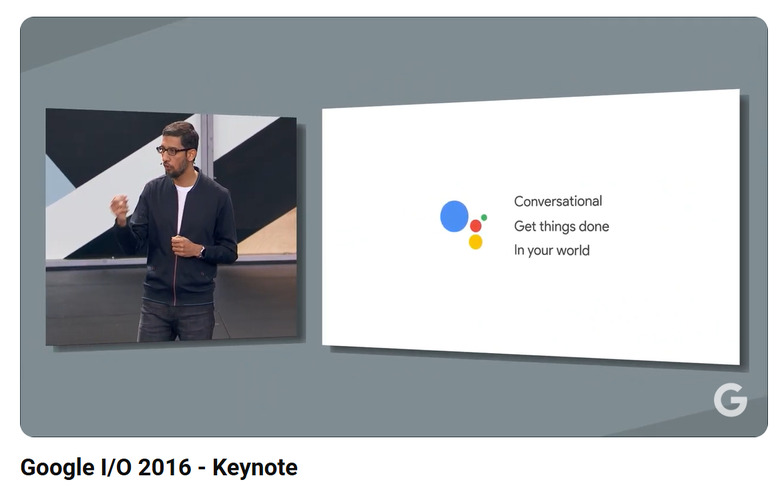 Conversational
Get things done
In your world

G

Google I/O 2016 - Keynote